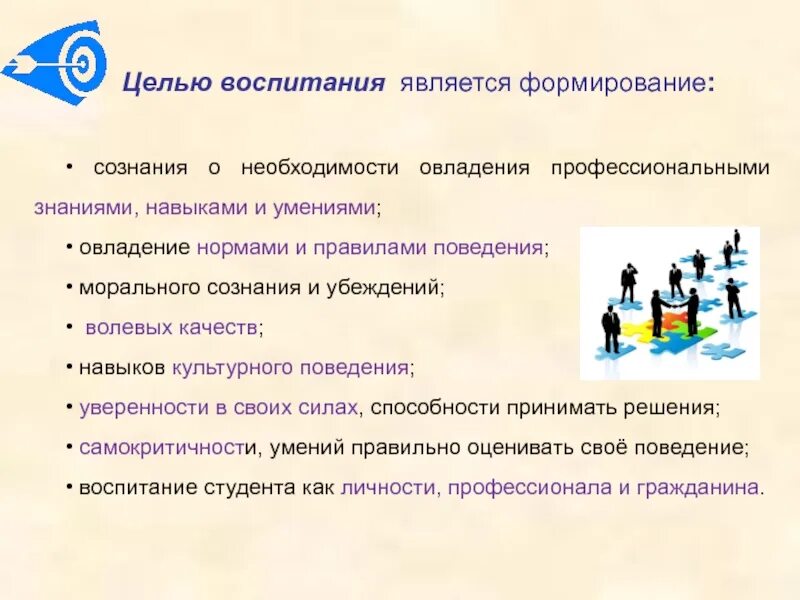 Целью воспитания является формирование:

• сознания о необходимости овладения профессиональными знаниями, навыками и умениями;

• овладение нормами и правилами поведения;

• морального сознания и убеждений;

• волевых качеств;

• навыков культурного поведения;

• уверенности в своих силах, способности принимать решения;

• самокритичности, умений правильно оценивать своё поведение;

• воспитание студента как личности, профессионала и гражданина.